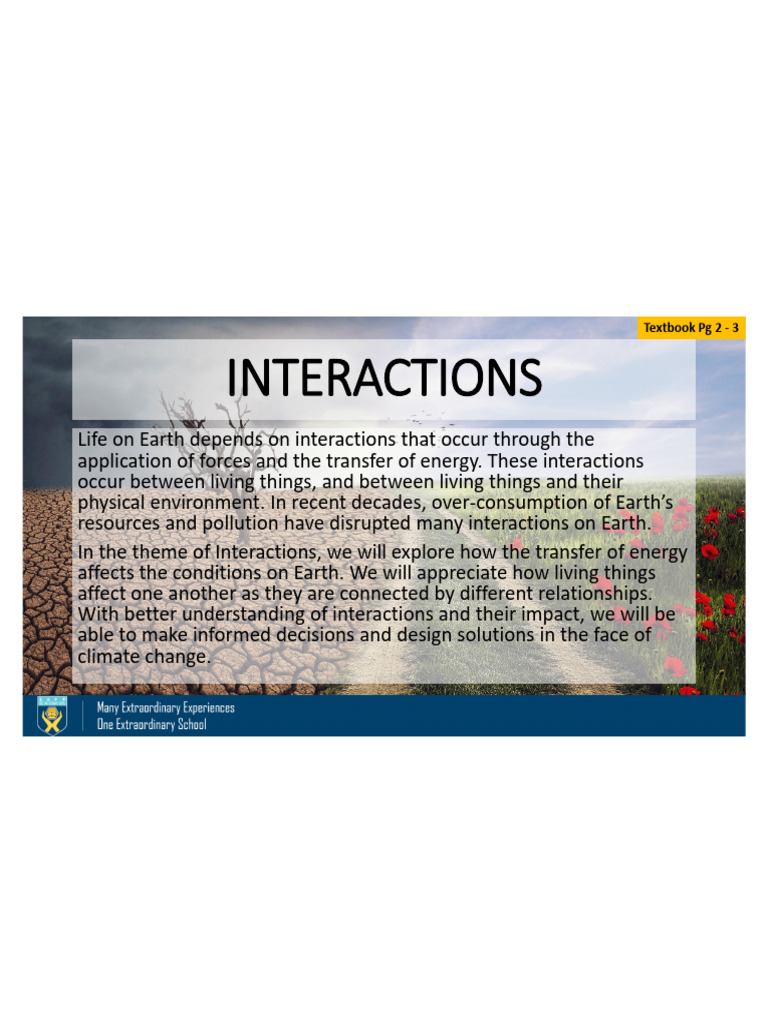 Textbook Pg 2 - 3

INTERACTIONS

Life on Earth depends on interactions that occur through the application of forces and the transfer of energy. These interactions occur between living things, and between living things and their physical environment. In recent decades, over-consumption of Earth's resources and pollution have disrupted many interactions on Earth.

In the theme of Interactions, we will explore how the transfer of energy affects the conditions on Earth. We will appreciate how living things affect one another as they are connected by different relationships. With better understanding of interactions and their impact, we will be able to make informed decisions and design solutions in the face of climate change.

Many Extraordinary Experiences
One Extraordinary School